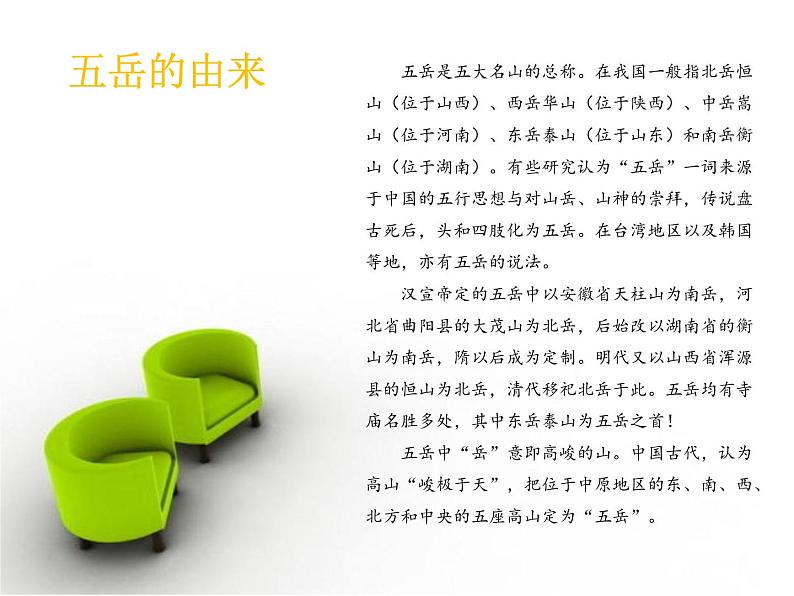 五岳的由来

五岳是五大名山的总称。在我国一般指北岳恒山（位于山西）、西岳华山（位于陕西）、中岳嵩山（位于河南）、东岳泰山（位于山东）和南岳衡山（位于湖南）。有些研究认为“五岳”一词来源于中国的五行思想与对山岳、山神的崇拜，传说盘古死后，头和四肢化为五岳。在台湾地区以及韩国等地，亦有五岳的说法。

汉宣帝定的五岳中以安徽省天柱山为南岳，河北省曲阳县的大茂山为北岳，后始改以湖南省的衡山为南岳，隋以后成为定制。明代又以山西省浑源县的恒山为北岳，清代移祀北岳于此。五岳均有寺庙名胜多处，其中东岳泰山为五岳之首！

五岳中“岳”意即高峻的山。中国古代，认为高山“峻极于天”，把位于中原地区的东、南、西、北方和中央的五座高山定为“五岳”。